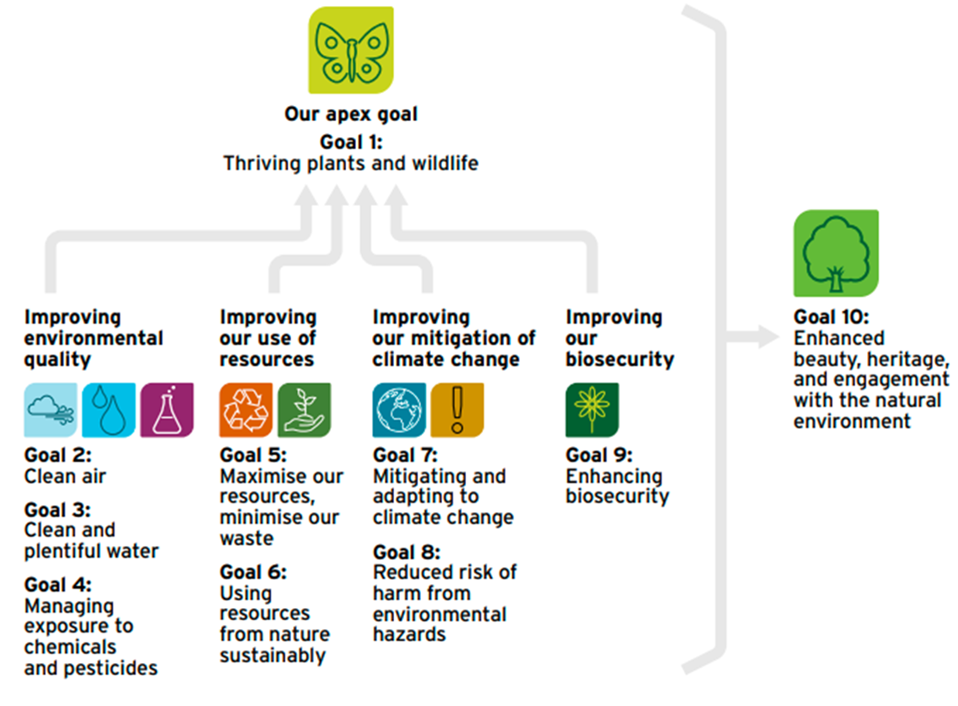 Our apex goal

Goal 1:
Thriving plants and wildlife

Improving environmental quality

Goal 2:
Clean air

Goal 3:
Clean and plentiful water

Goal 4:
Managing exposure to chemicals and pesticides

Improving our use of resources

Goal 5:
Maximise our resources, minimise our waste

Goal 6:
Using resources from nature sustainably

Improving our mitigation of climate change

Goal 7:
Mitigating and adapting to climate change

Goal 8:
Reduced risk of harm from environmental hazards

Improving our biosecurity

Goal 9:
Enhancing biosecurity

Goal 10:
Enhanced beauty, heritage, and engagement with the natural environment